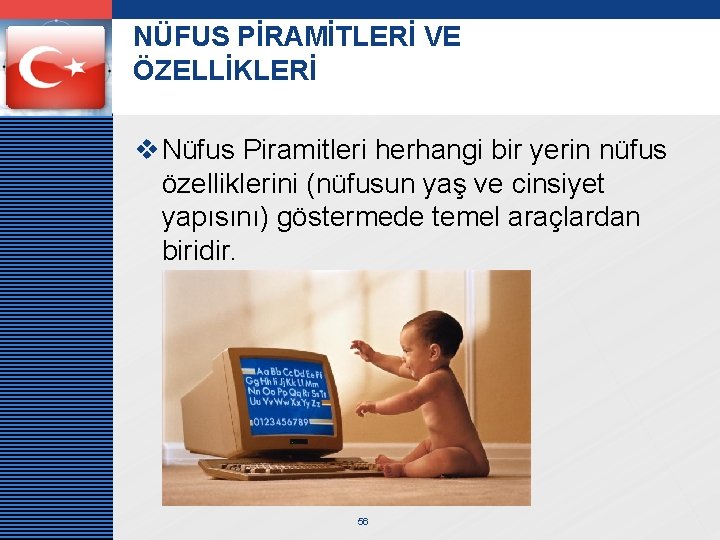 NÜFUS PİRAMİTLERİ VE ÖZELLİKLERİ

❖ Nüfus Piramitleri herhangi bir yerin nüfus özelliklerini (nüfusun yaş ve cinsiyet yapısını) göstermede temel araçlardan biridir.

Aa Bb Cc Dd Ee Ff Gg Hh Ii Jj Kk Ll Mm Nn Oo Pp Qq Rr Ss Tt Uu Vv Ww Xx Yy Zz
0123456789

56